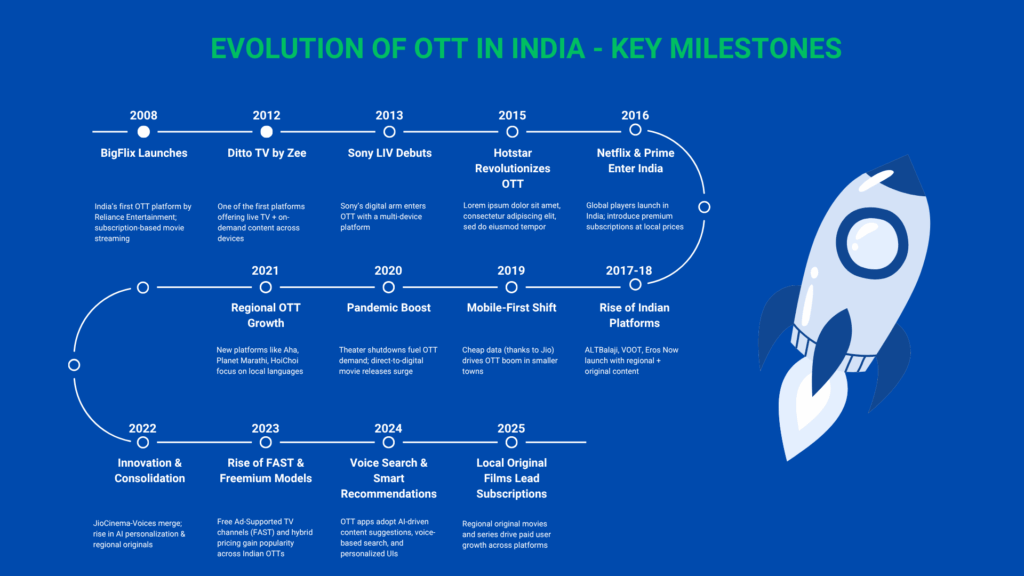 EVOLUTION OF OTT IN INDIA - KEY MILESTONES

2008
BigFlix Launches
India's first OTT platform by Reliance Entertainment; subscription-based movie streaming

2012
Ditto TV by Zee
One of the first platforms offering live TV + on-demand content across devices

2013
Sony LIV Debuts
Sony's digital arm enters OTT with a multi-device platform

2015
Hotstar Revolutionizes OTT
Lorem ipsum dolor sit amet, consectetur adipiscing elit, sed do eiusmod tempor

2016
Netflix & Prime Enter India
Global players launch in India; introduce premium subscriptions at local prices

2017-18
Rise of Indian Platforms
ALTBalaji, VOOT, Eros Now launch with regional + original content

2019
Mobile-First Shift
Cheap data (thanks to Jio) drives OTT boom in smaller towns

2020
Pandemic Boost
Theater shutdowns fuel OTT demand; direct-to-digital movie releases surge

2021
Regional OTT Growth
New platforms like Aha, Planet Marathi, HoiChoi focus on local languages

2022
Innovation & Consolidation
JioCinema-Voices merge; rise in AI personalization & regional originals

2023
Rise of FAST & Freemium Models
Free Ad-Supported TV channels (FAST) and hybrid pricing gain popularity across Indian OTTs

2024
Voice Search & Smart Recommendations
OTT apps adopt AI-driven content suggestions, voice-based search, and personalized UIs

2025
Local Original Films Lead Subscriptions
Regional original movies and series drive paid user growth across platforms